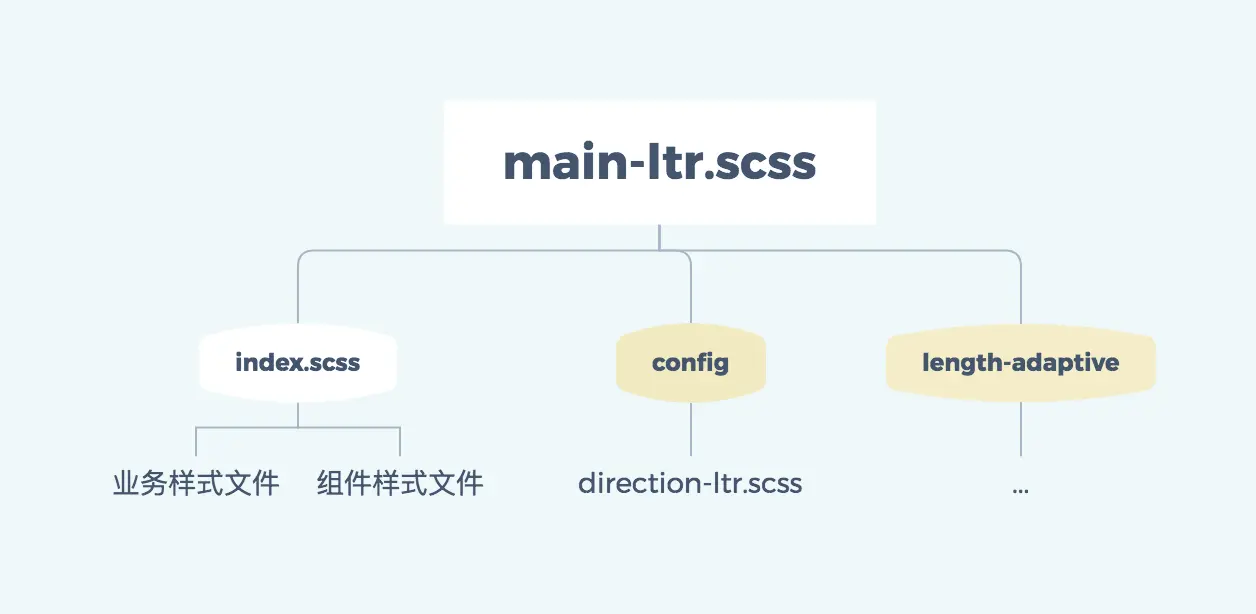 main-ltr.scss

index.scss

config

length-adaptive

业务样式文件

组件样式文件

direction-ltr.scss

...